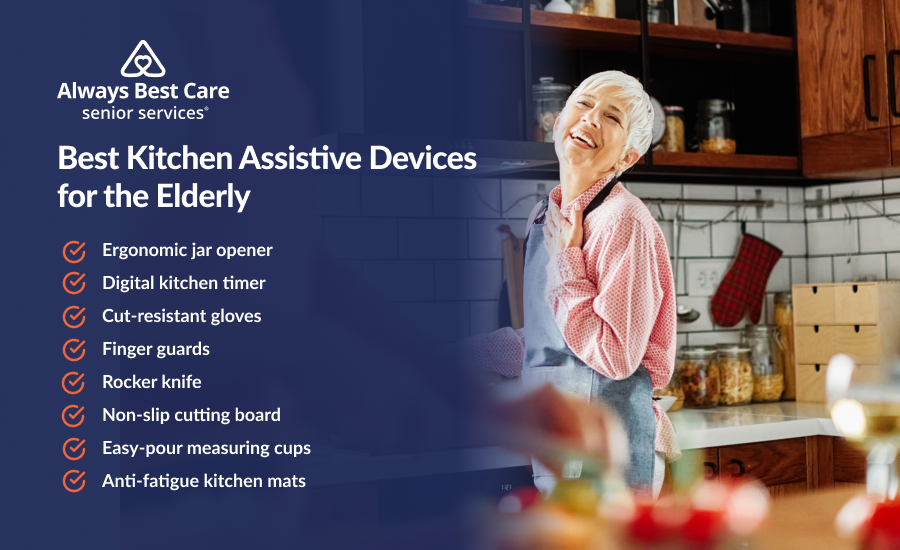 Always Best Care
senior services®

Best Kitchen Assistive Devices for the Elderly

Ergonomic jar opener
Digital kitchen timer
Cut-resistant gloves
Finger guards
Rocker knife
Non-slip cutting board
Easy-pour measuring cups
Anti-fatigue kitchen mats